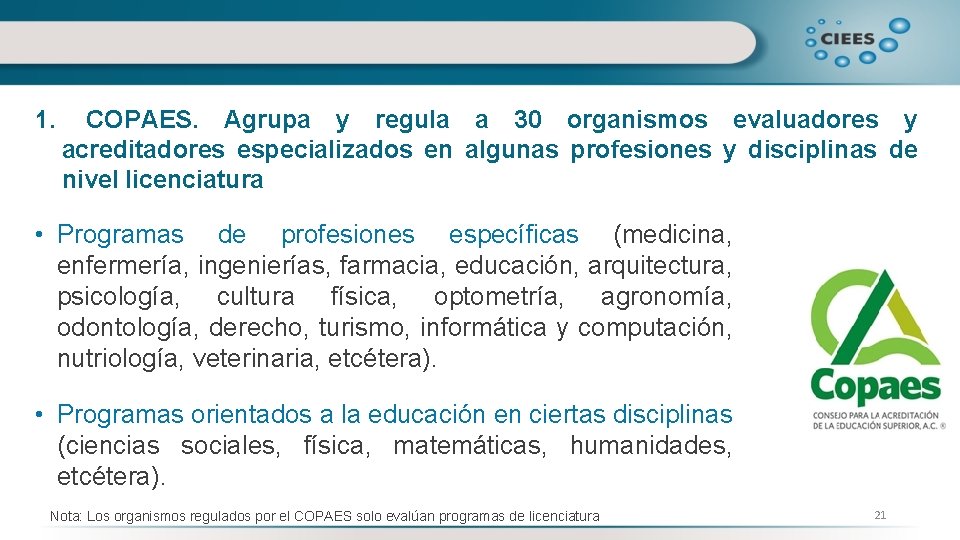 CIEES

1. COPAES. Agrupa y regula a 30 organismos evaluadores y acreditadores especializados en algunas profesiones y disciplinas de nivel licenciatura

• Programas de profesiones específicas (medicina, enfermería, ingenierías, farmacia, educación, arquitectura, psicología, cultura física, optometría, agronomía, odontología, derecho, turismo, informática y computación, nutriología, veterinaria, etcétera).

• Programas orientados a la educación en ciertas disciplinas (ciencias sociales, física, matemáticas, humanidades, etcétera).

Copaes
CONSEJO PARA LA ACREDITACIÓN DE LA EDUCACIÓN SUPERIOR, A.C. ®

Nota: Los organismos regulados por el COPAES solo evalúan programas de licenciatura

21